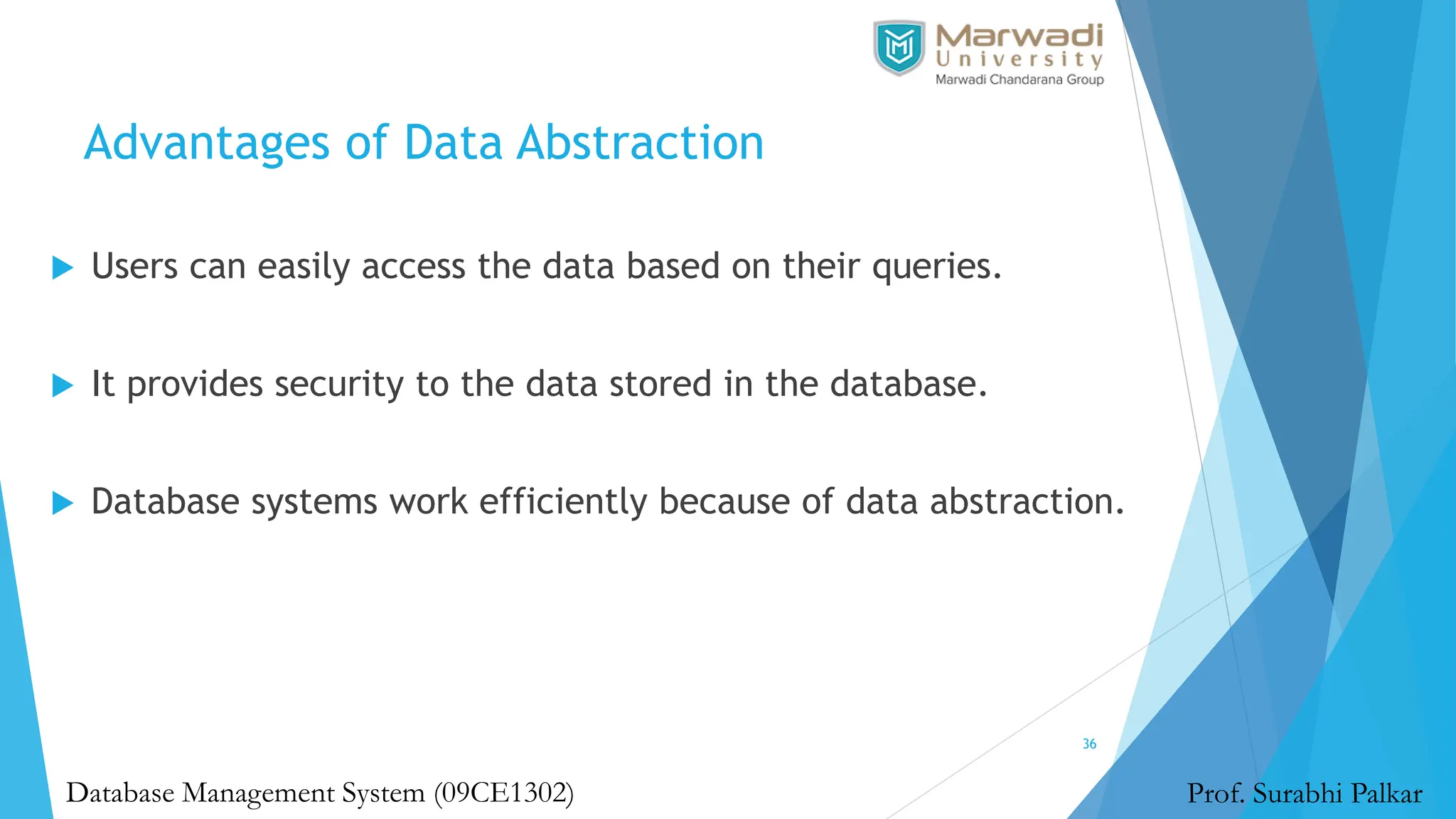 Marwadi University
Marwadi Chandarana Group

Advantages of Data Abstraction

Users can easily access the data based on their queries.

It provides security to the data stored in the database.

Database systems work efficiently because of data abstraction.

36

Database Management System (09CE1302)

Prof. Surabhi Palkar